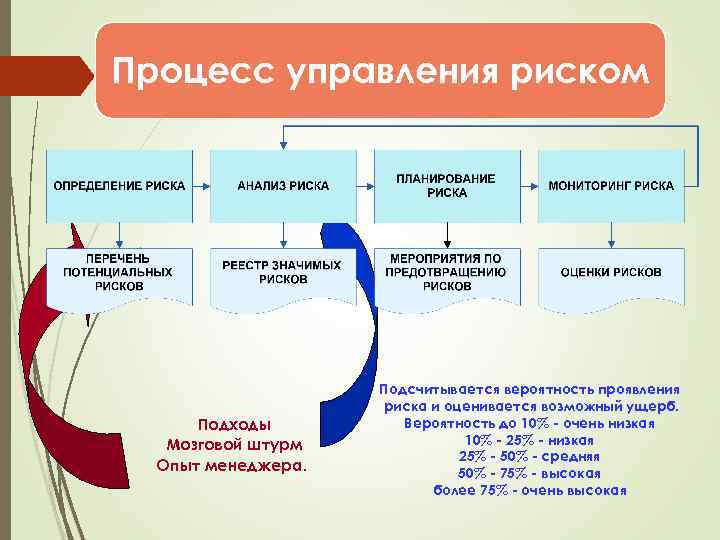 Процесс управления риском

ОПРЕДЕЛЕНИЕ РИСКА

АНАЛИЗ РИСКА

ПЛАНИРОВАНИЕ РИСКА

МОНИТОРИНГ РИСКА

ПЕРЕЧЕНЬ ПОТЕНЦИАЛЬНЫХ РИСКОВ

РЕЕСТР ЗНАЧИМЫХ РИСКОВ

МЕРОПРИЯТИЯ ПО ПРЕДОТВРАЩЕНИЮ РИСКОВ

ОЦЕНКИ РИСКОВ

Подходы
Мозговой штурм
Опыт менеджера.

Подсчитывается вероятность проявления риска и оценивается возможный ущерб.
Вероятность до 10% - очень низкая
10% - 25% - низкая
25% - 50% - средняя
50% - 75% - высокая
более 75% - очень высокая